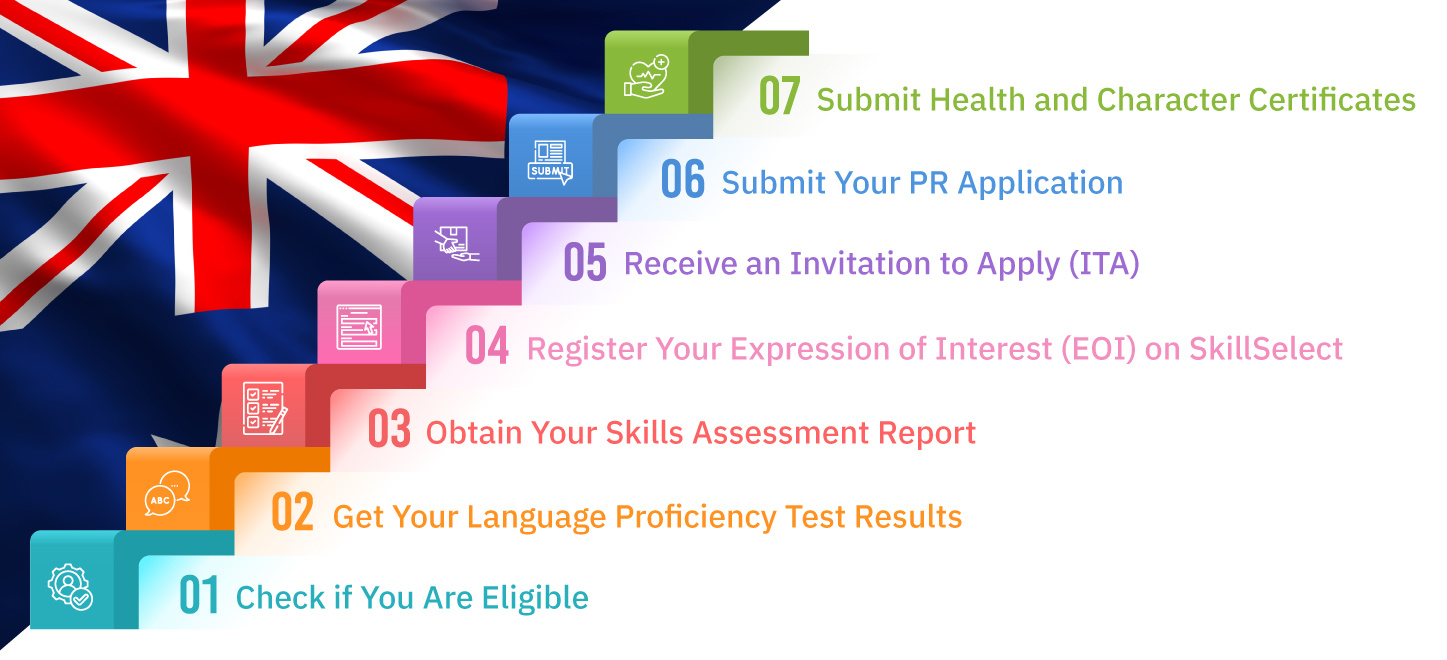 07 Submit Health and Character Certificates

SUBMIT

06 Submit Your PR Application

05 Receive an Invitation to Apply (ITA)

04 Register Your Expression of Interest (EOI) on SkillSelect

03 Obtain Your Skills Assessment Report

ABC

02 Get Your Language Proficiency Test Results

01 Check if You Are Eligible